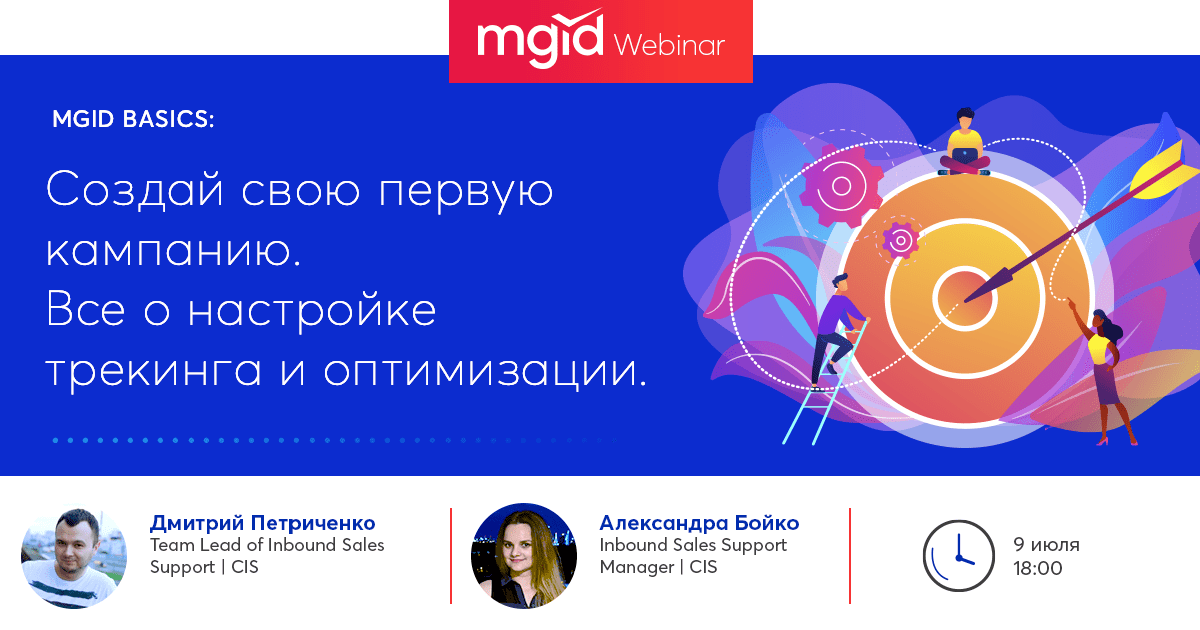 mgid Webinar

MGID BASICS:

Создай свою первую кампанию. Все о настройке трекинга и оптимизации.

Дмитрий Петриченко
Team Lead of Inbound Sales Support | CIS

Александра Бойко
Inbound Sales Support Manager | CIS

9 июля
18:00